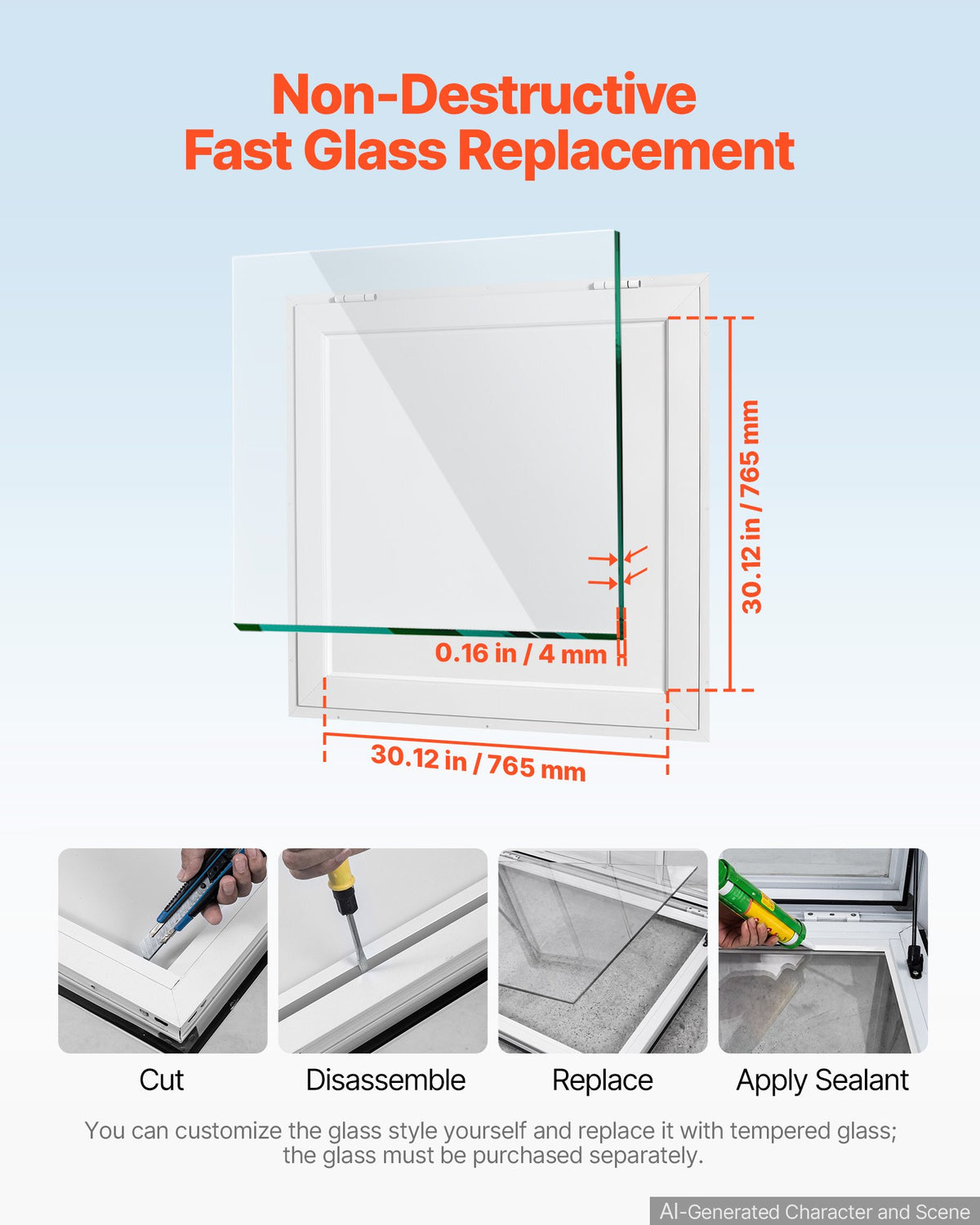 Non-Destructive
Fast Glass Replacement

30.12 in / 765 mm

0.16 in / 4 mm

30.12 in / 765 mm

Cut

Disassemble

Replace

Apply Sealant

You can customize the glass style yourself and replace it with tempered glass; the glass must be purchased separately.

AI-Generated Character and Scene